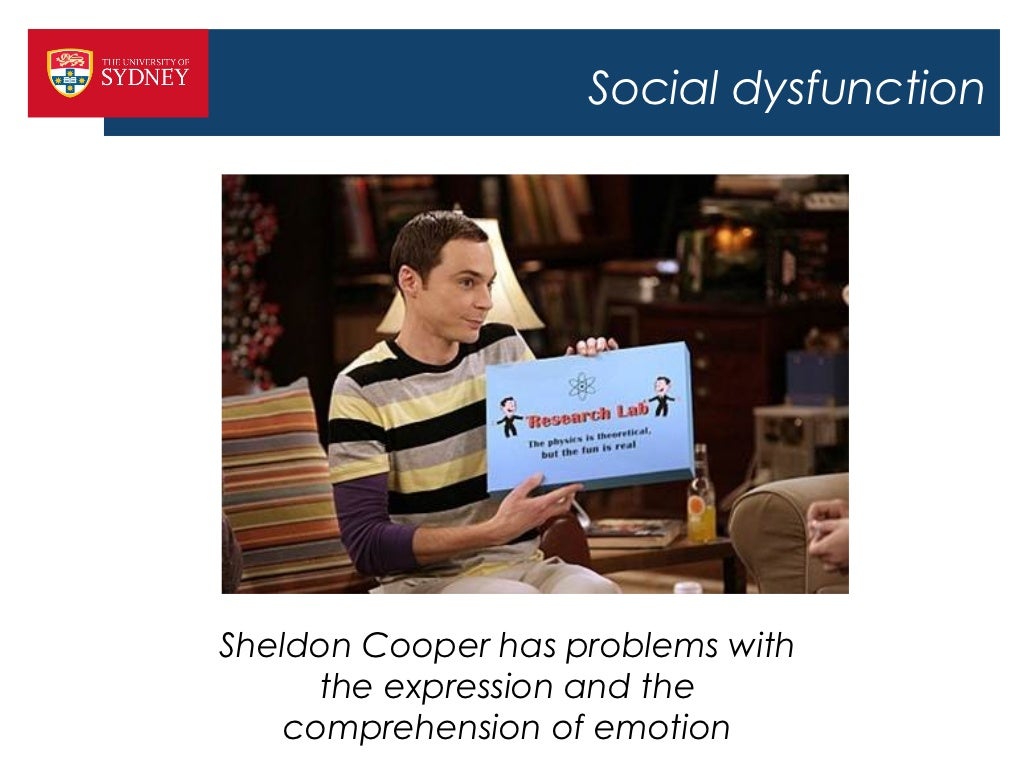 THE UNIVERSITY OF SYDNEY

Social dysfunction

Research Lab
The physics is theoretical, but the fun is real

Sheldon Cooper has problems with the expression and the comprehension of emotion